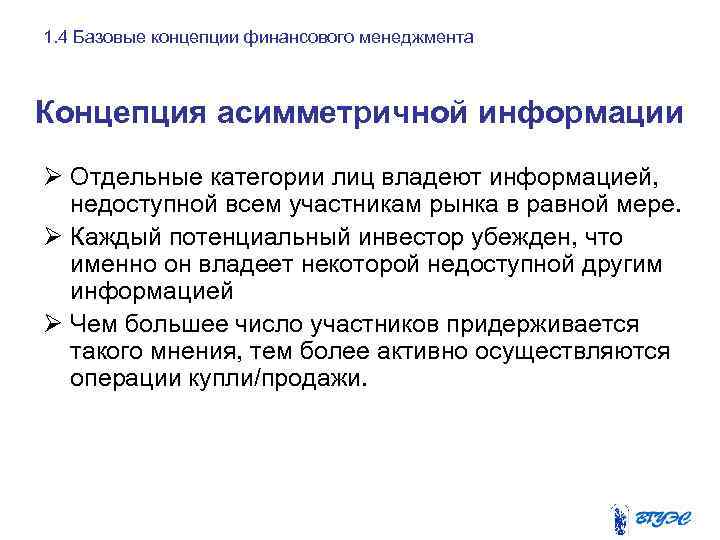 1.4 Базовые концепции финансового менеджмента

Концепция асимметричной информации

➢ Отдельные категории лиц владеют информацией, недоступной всем участникам рынка в равной мере.

➢ Каждый потенциальный инвестор убежден, что именно он владеет некоторой недоступной другим информацией

➢ Чем большее число участников придерживается такого мнения, тем более активно осуществляются операции купли/продажи.

ВГУЭС